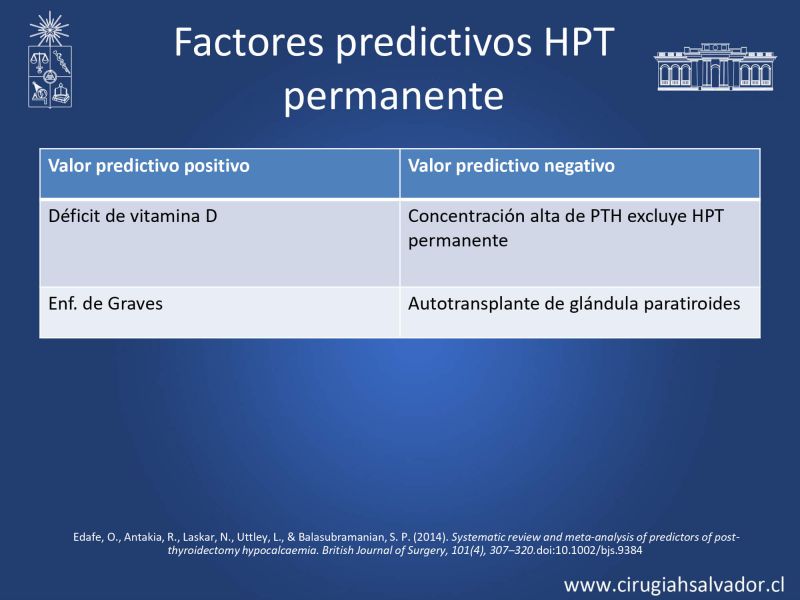 Factores predictivos HPT permanente

| Valor predictivo positivo | Valor predictivo negativo |
|---|---|
| Déficit de vitamina D | Concentración alta de PTH excluye HPT permanente |
| Enf. de Graves | Autotransplante de glándula paratiroides |

Edafe, O., Antakia, R., Laskar, N., Uttley, L., & Balasubramanian, S. P. (2014). Systematic review and meta-analysis of predictors of post-thyroidectomy hypocalcaemia. British Journal of Surgery, 101(4), 307–320.doi:10.1002/bjs.9384

www.cirugiahsalvador.cl